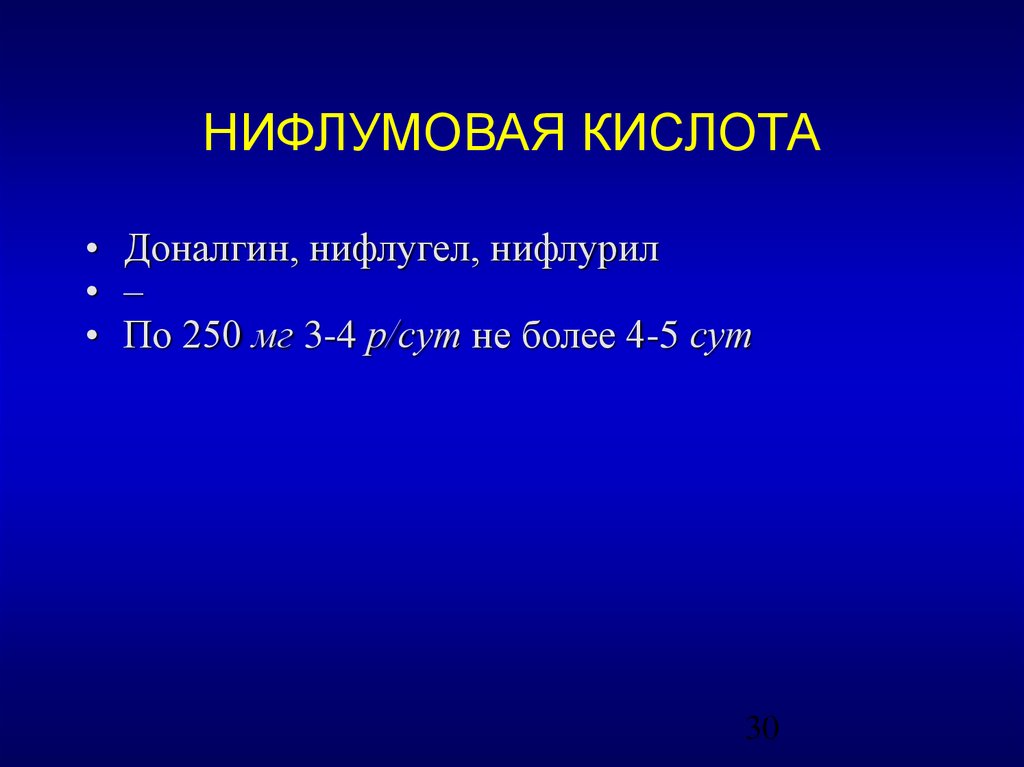 НИФЛУМОВАЯ КИСЛОТА

• Доналгин, нифлугел, нифлурил
• –
• По 250 мг 3-4 р/сут не более 4-5 сут

30